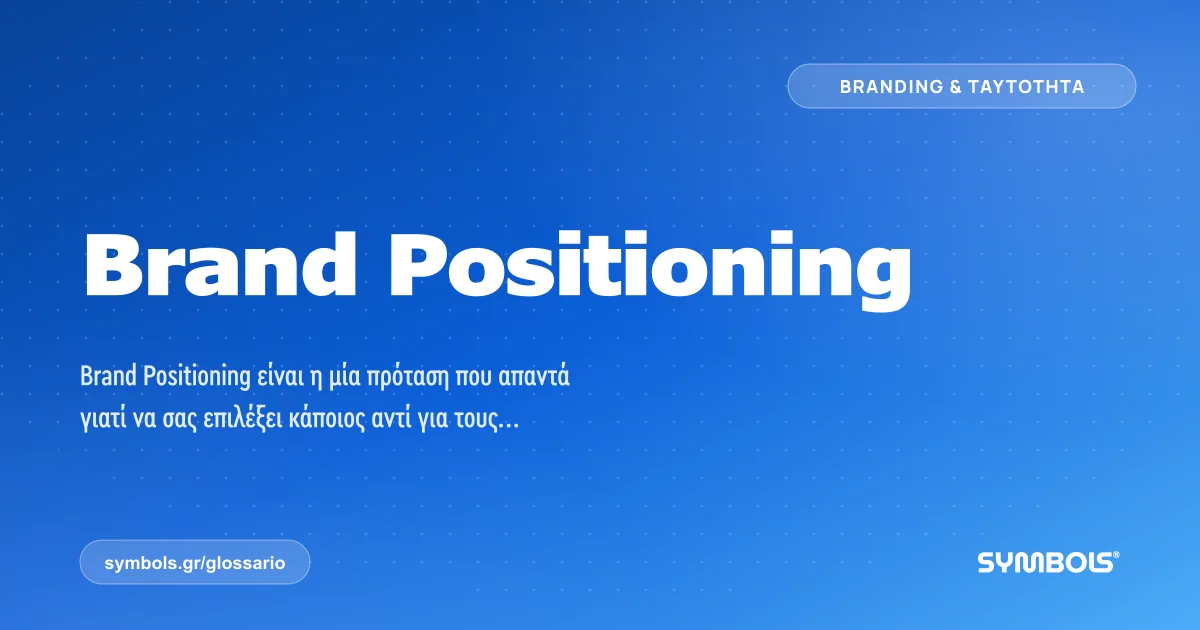 BRANDING & ΤΑΥΤΟΤΗΤΑ

Brand Positioning

Brand Positioning είναι η μία πρόταση που απαντά γιατί να σας επιλέξει κάποιος αντί για τους...

symbols.gr/glossario

SYMBOLS®